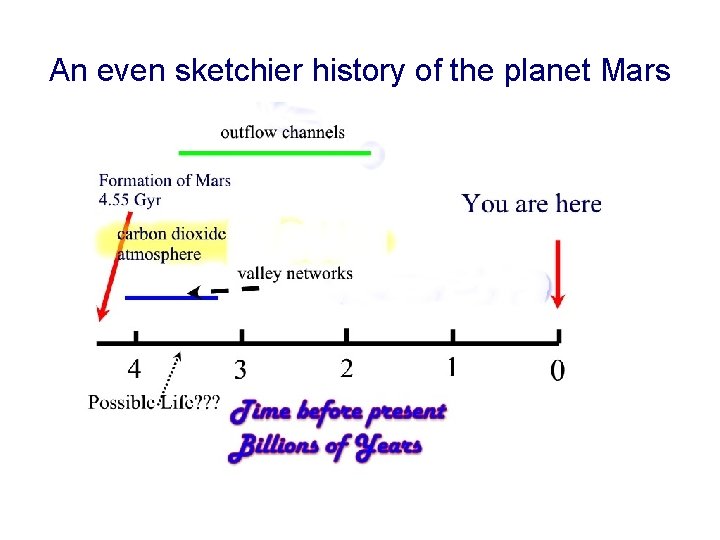 An even sketchier history of the planet Mars

outflow channels

Formation of Mars
4.55 Gyr

You are here

carbon dioxide
atmosphere

valley networks

4 3 2 1 0

Possible Life???

Time before present
Billions of Years